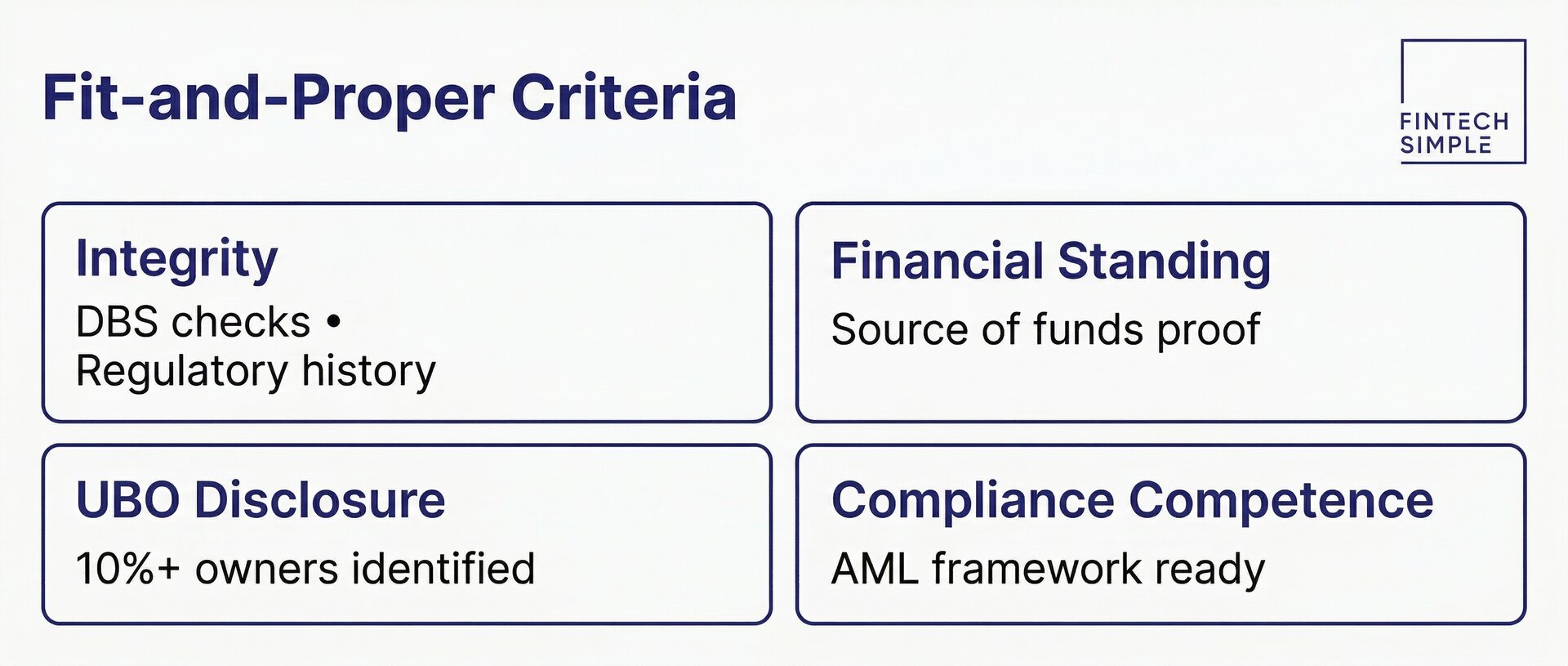 Fit-and-Proper Criteria

FINTECH SIMPLE

Integrity
DBS checks • Regulatory history

Financial Standing
Source of funds proof

UBO Disclosure
10%+ owners identified

Compliance Competence
AML framework ready